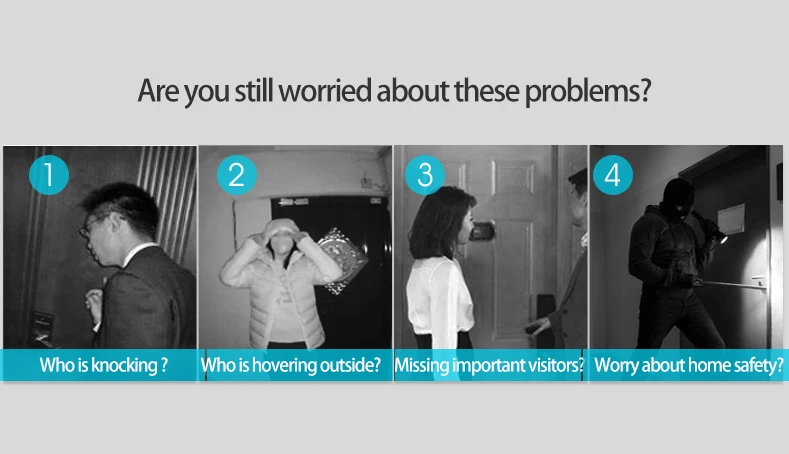 Are you still worried about these problems?

1
Who is knocking ?

2
Who is hovering outside?

3
Missing important visitors?

4
Worry about home safety?